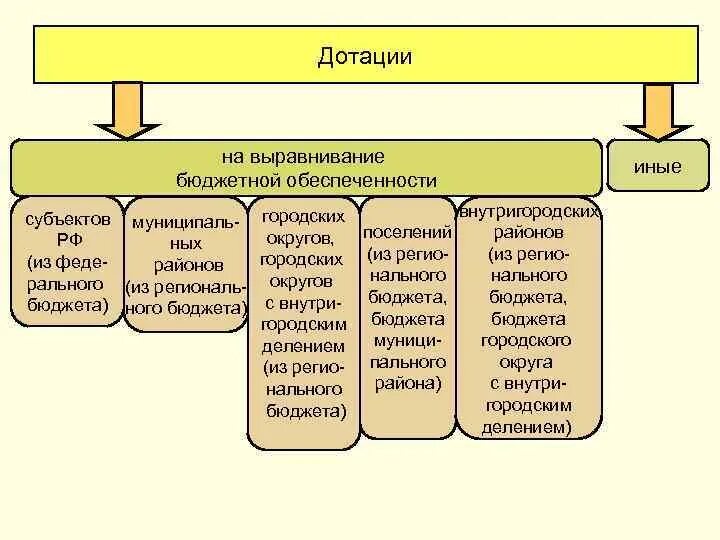 Дотации

на выравнивание бюджетной обеспеченности

иные

субъектов РФ (из федерального бюджета)

муниципальных районов (из регионального бюджета)

городских округов, городских округов с внутригородским делением (из регионального бюджета)

поселений (из регионального бюджета, бюджета муниципального района)

внутригородских районов (из регионального бюджета, бюджета городского округа с внутригородским делением)